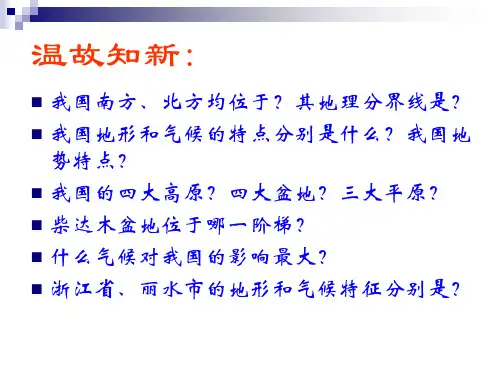 温故知新：

■ 我国南方、北方均位于？其地理分界线是？
■ 我国地形和气候的特点分别是什么？我国地势特点？
■ 我国的四大高原？四大盆地？三大平原？
■ 柴达木盆地位于哪一阶梯？
■ 什么气候对我国的影响最大？
■ 浙江省、丽水市的地形和气候特征分别是？